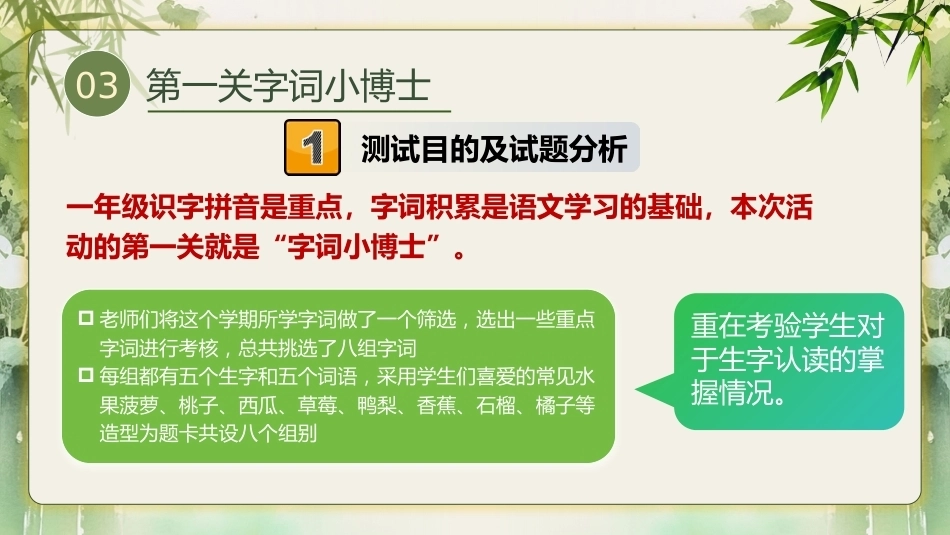 03 第一关字词小博士

1 测试目的及试题分析

一年级识字拼音是重点，字词积累是语文学习的基础，本次活动的第一关就是“字词小博士”。

☐ 老师们将这个学期所学字词做了一个筛选，选出一些重点字词进行考核，总共挑选了八组字词
☐ 每组都有五个生字和五个词语，采用学生们喜爱的常见水果菠萝、桃子、西瓜、草莓、鸭梨、香蕉、石榴、橘子等造型为题卡共设八个组别

重在考验学生对于生字认读的掌握情况。